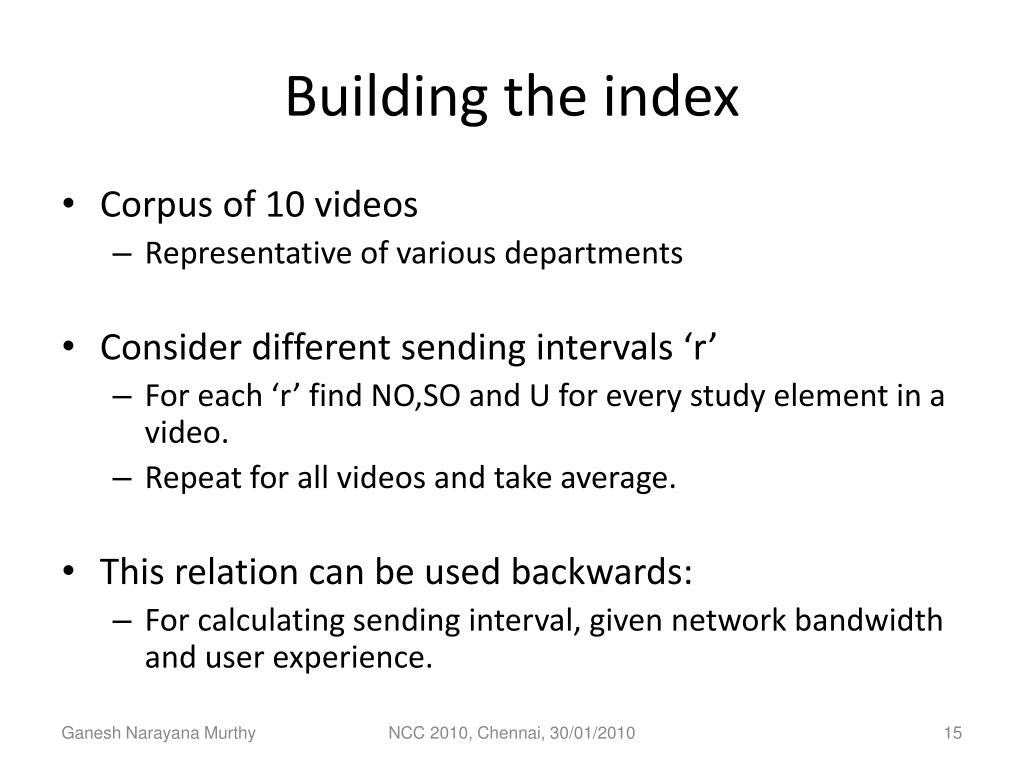 Building the index

• Corpus of 10 videos
– Representative of various departments

• Consider different sending intervals ‘r’
– For each ‘r’ find NO,SO and U for every study element in a video.
– Repeat for all videos and take average.

• This relation can be used backwards:
– For calculating sending interval, given network bandwidth and user experience.

Ganesh Narayana Murthy NCC 2010, Chennai, 30/01/2010 15